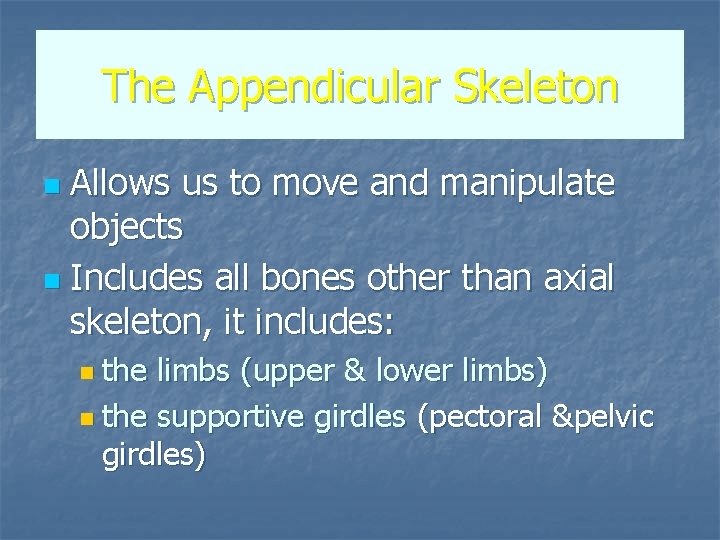 The Appendicular Skeleton

Allows us to move and manipulate objects

Includes all bones other than axial skeleton, it includes:

the limbs (upper & lower limbs)

the supportive girdles (pectoral &pelvic girdles)